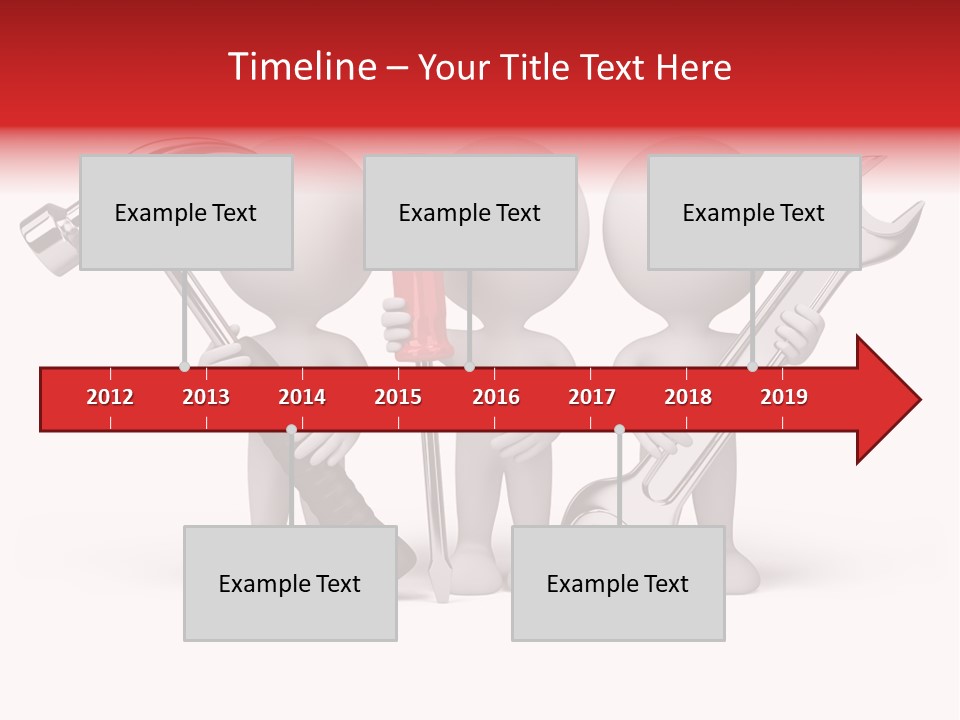 Timeline – Your Title Text Here

Example Text

Example Text

Example Text

2012 2013 2014 2015 2016 2017 2018 2019

Example Text

Example Text